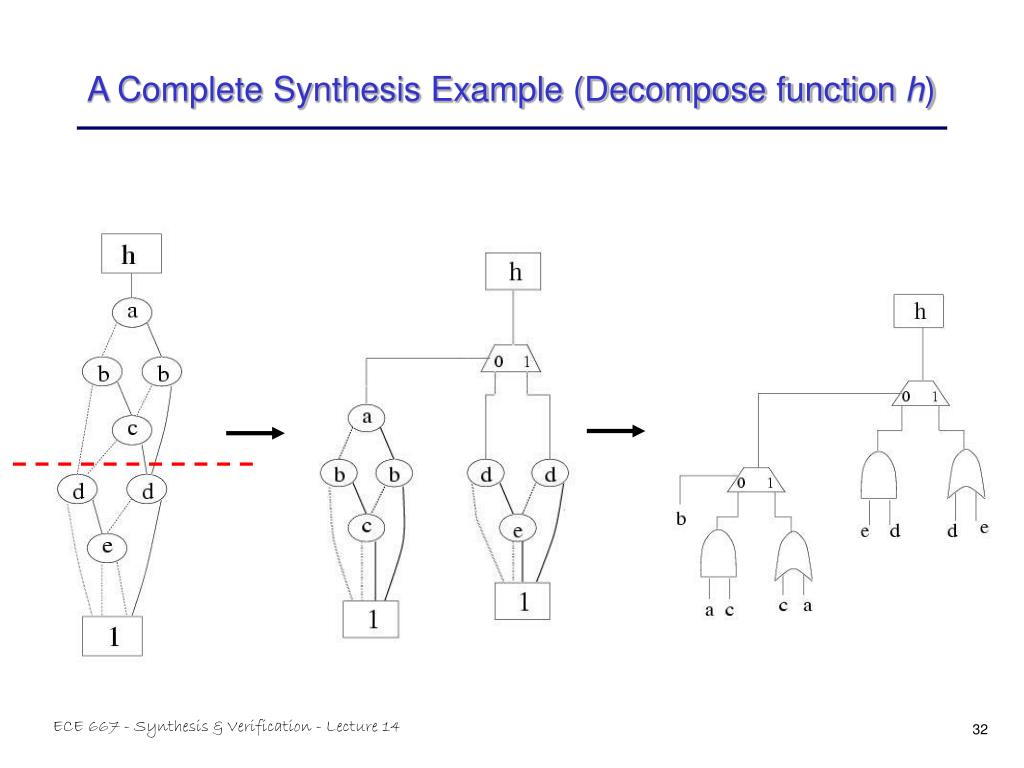 A Complete Synthesis Example (Decompose function *h*)

h
a
b b
c
d d
e
1

h
0 1
a
b b
c
1
d d
e
1

h
0 1
0 1
b
a c
c a
e d
d e

ECE 667 - Synthesis & Verification - Lecture 14

32